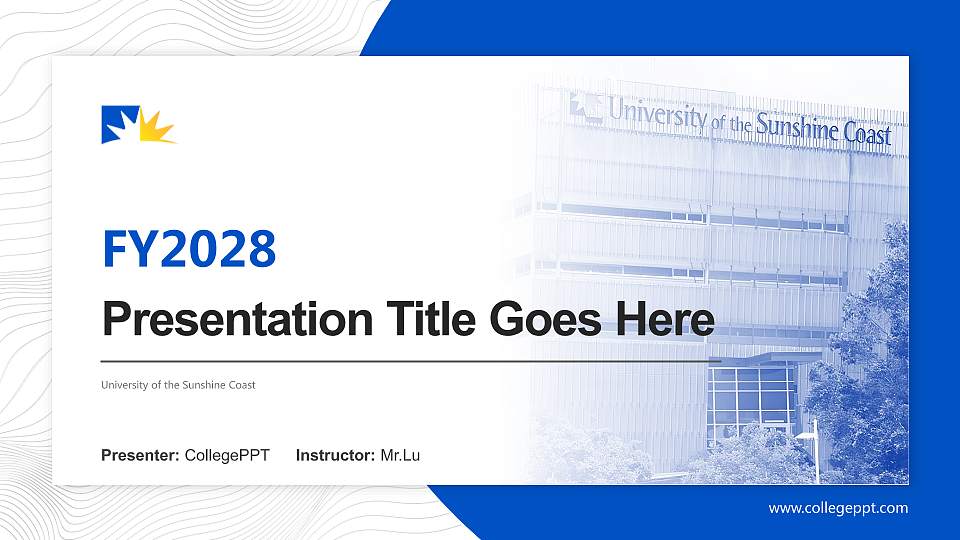 University of the Sunshine Coast

FY2028

Presentation Title Goes Here

University of the Sunshine Coast

Presenter: CollegePPT Instructor: Mr.Lu

www.collegeppt.com